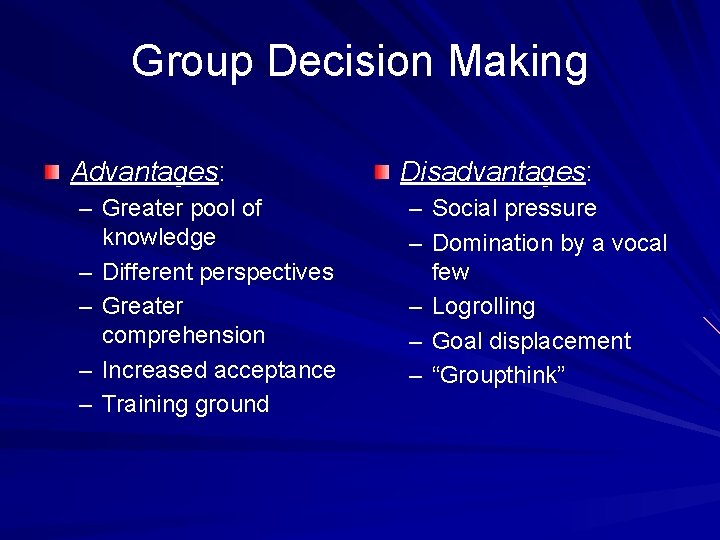 Group Decision Making

Advantages:
– Greater pool of knowledge
– Different perspectives
– Greater comprehension
– Increased acceptance
– Training ground

Disadvantages:
– Social pressure
– Domination by a vocal few
– Logrolling
– Goal displacement
– “Groupthink”